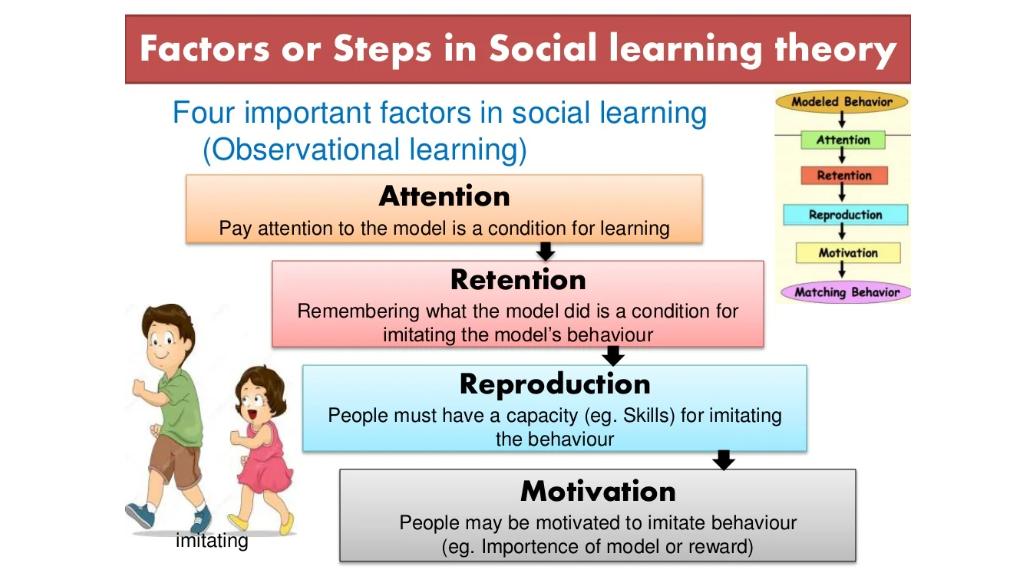 Factors or Steps in Social learning theory

Four important factors in social learning (Observational learning)

Modeled Behavior

Attention

Retention

Reproduction

Motivation

Matching Behavior

Attention
Pay attention to the model is a condition for learning

Retention
Remembering what the model did is a condition for imitating the model's behaviour

Reproduction
People must have a capacity (eg. Skills) for imitating the behaviour

Motivation
People may be motivated to imitate behaviour (eg. Importence of model or reward)

imitating